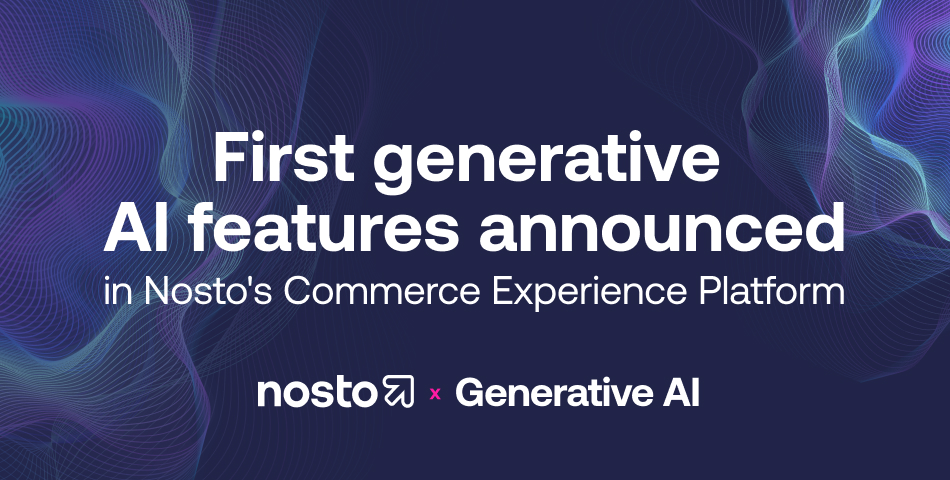 First generative AI features announced

in Nosto's Commerce Experience Platform

nosto x Generative AI